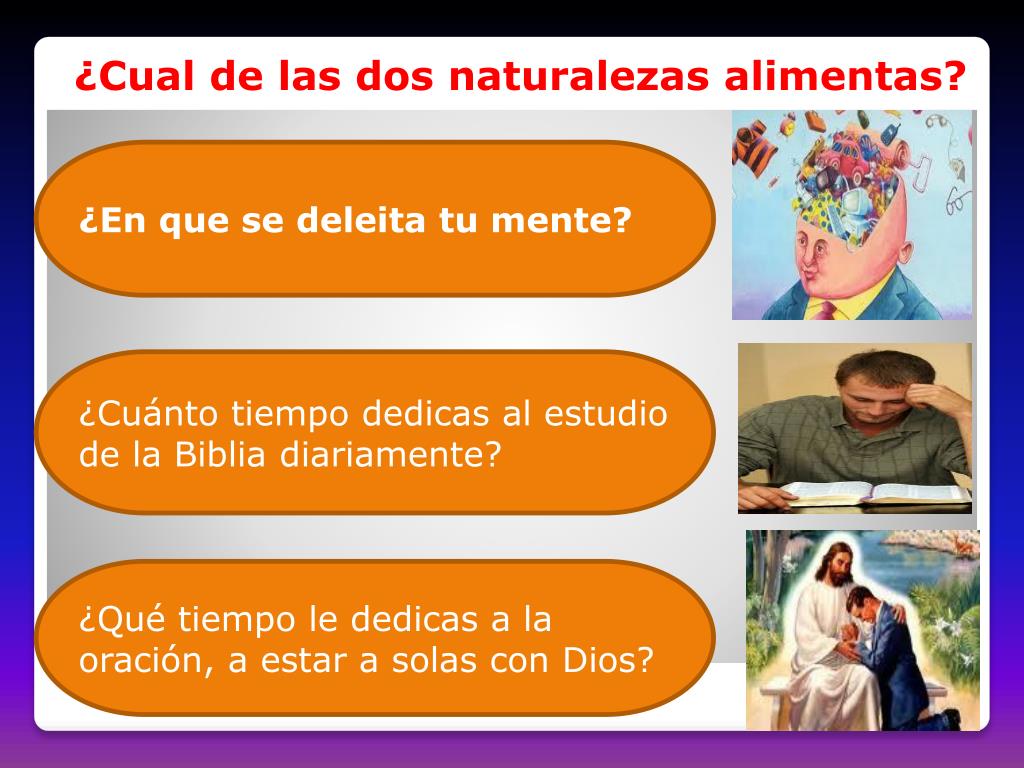 ¿Cual de las dos naturalezas alimentas?

¿En que se deleita tu mente?

¿Cuánto tiempo dedicas al estudio de la Biblia diariamente?

¿Qué tiempo le dedicas a la oración, a estar a solas con Dios?